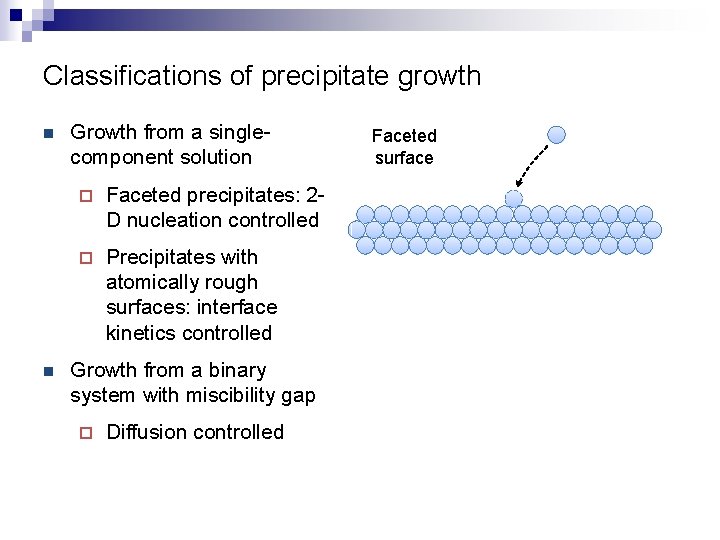 Classifications of precipitate growth

Growth from a single-component solution

Faceted precipitates: 2-D nucleation controlled

Precipitates with atomically rough surfaces: interface kinetics controlled

Growth from a binary system with miscibility gap

Diffusion controlled

Faceted surface